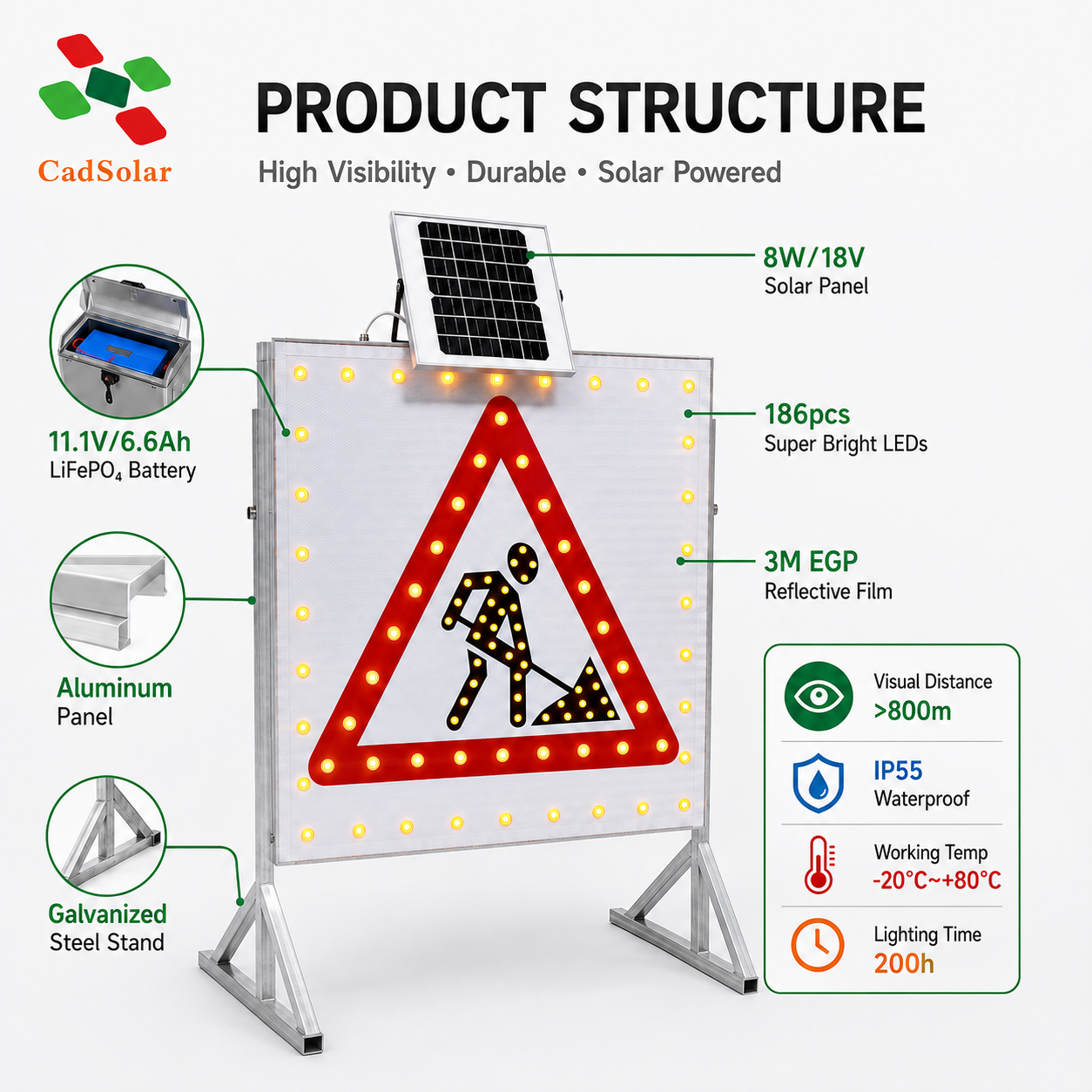 CadSolar

PRODUCT STRUCTURE

High Visibility • Durable • Solar Powered

11.1V/6.6Ah
$LiFePO_4$ Battery

Aluminum
Panel

Galvanized
Steel Stand

8W/18V
Solar Panel

186pcs
Super Bright LEDs

3M EGP
Reflective Film

Visual Distance
>800m

IP55
Waterproof

Working Temp
-20°C~+80°C

Lighting Time
200h